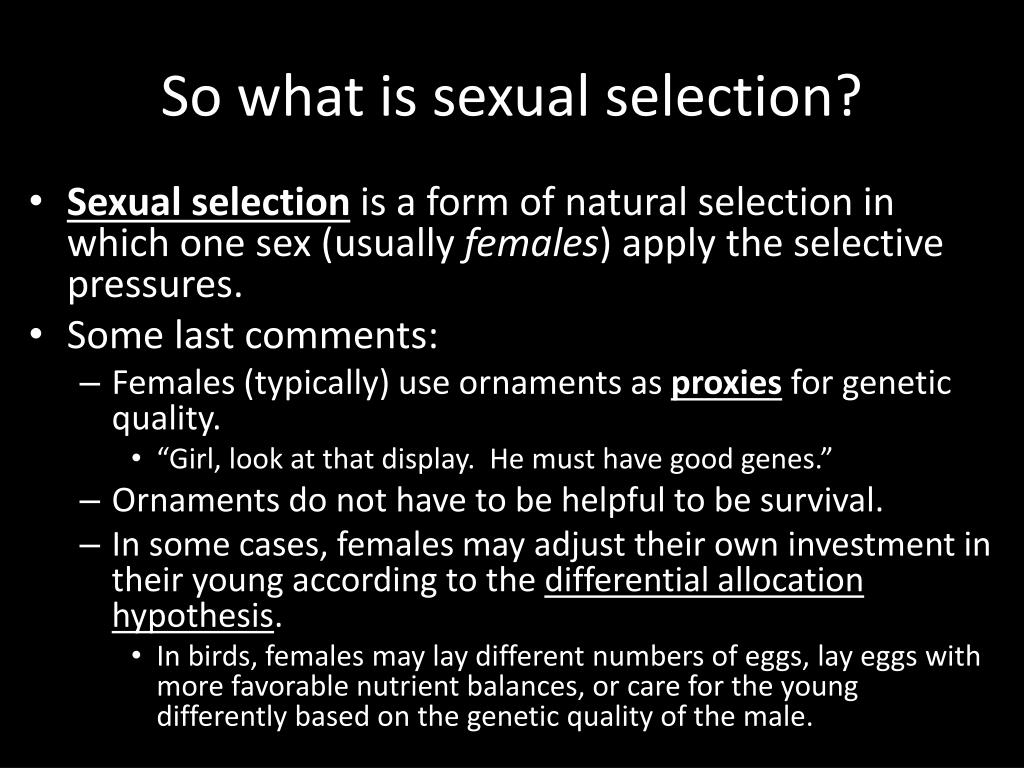 So what is sexual selection?

• Sexual selection is a form of natural selection in which one sex (usually females) apply the selective pressures.
• Some last comments:
– Females (typically) use ornaments as proxies for genetic quality.
• “Girl, look at that display. He must have good genes.”
– Ornaments do not have to be helpful to be survival.
– In some cases, females may adjust their own investment in their young according to the differential allocation hypothesis.
• In birds, females may lay different numbers of eggs, lay eggs with more favorable nutrient balances, or care for the young differently based on the genetic quality of the male.